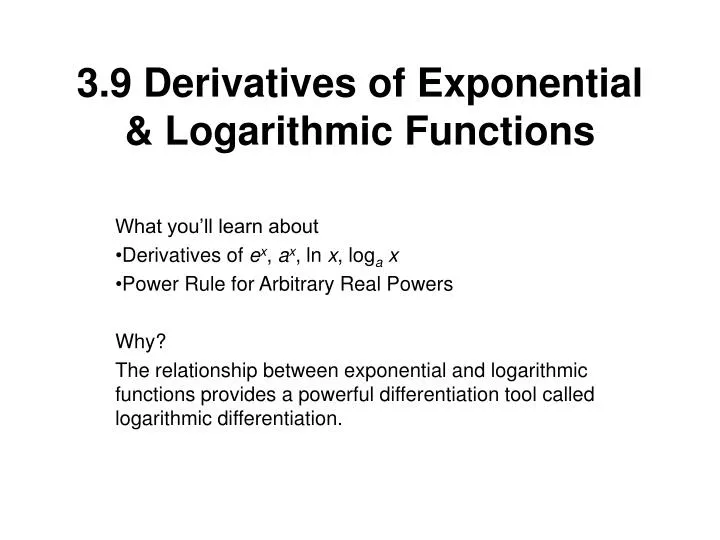 3.9 Derivatives of Exponential & Logarithmic Functions

What you'll learn about
•Derivatives of $e^x$, $a^x$, $\ln x$, $\log_a x$
•Power Rule for Arbitrary Real Powers

Why?
The relationship between exponential and logarithmic functions provides a powerful differentiation tool called logarithmic differentiation.